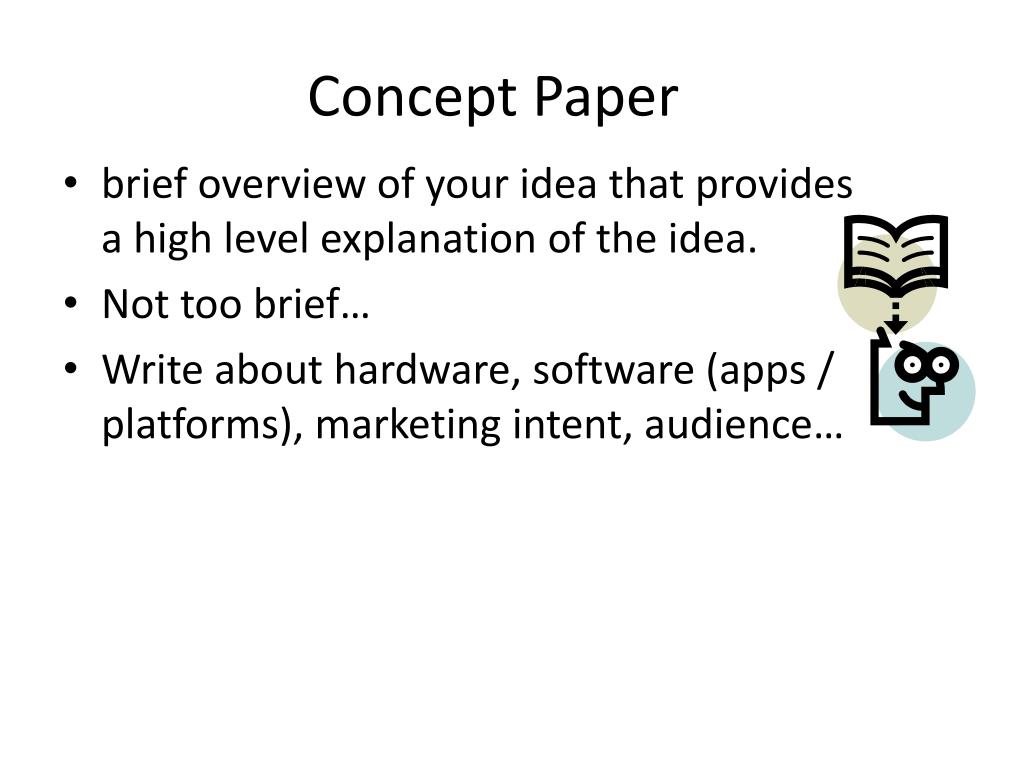 Concept Paper

• brief overview of your idea that provides a high level explanation of the idea.
• Not too brief…
• Write about hardware, software (apps / platforms), marketing intent, audience…